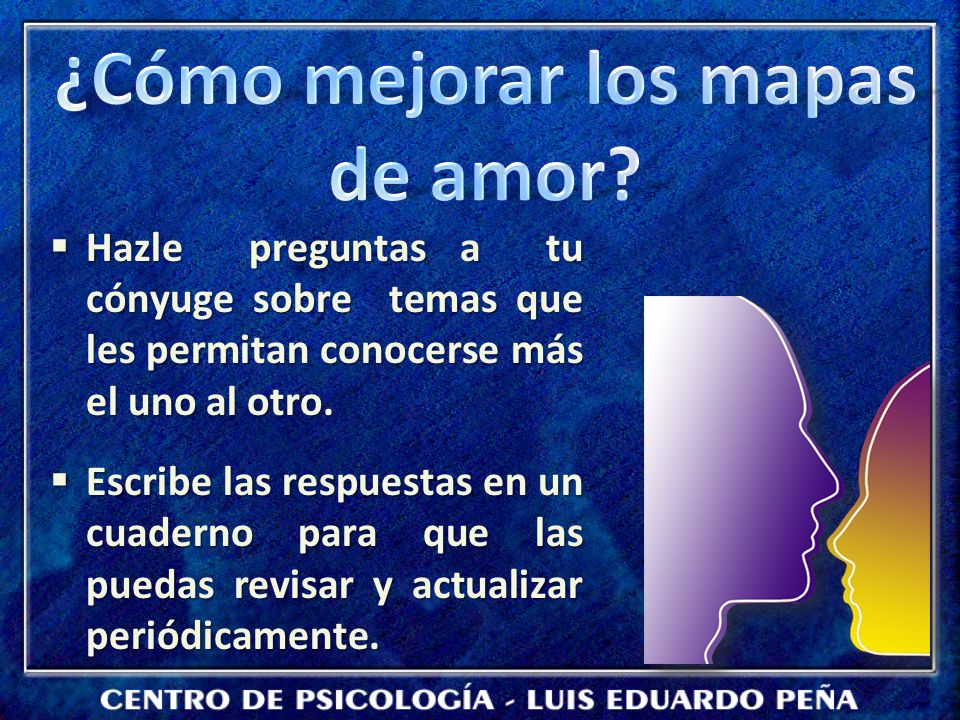 ¿Cómo mejorar los mapas de amor?

▪ Hazle preguntas a tu cónyuge sobre temas que les permitan conocerse más el uno al otro.

▪ Escribe las respuestas en un cuaderno para que las puedas revisar y actualizar periódicamente.

CENTRO DE PSICOLOGÍA - LUIS EDUARDO PEÑA